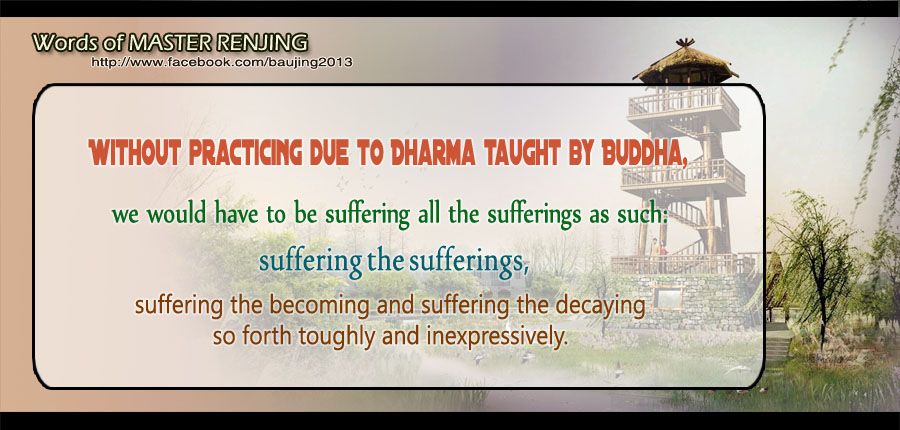 Words of MASTER RENJING
http://www.facebook.com/baujing2013

WITHOUT PRACTICING DUE TO DHARMA TAUGHT BY BUDDHA,

we would have to be suffering all the sufferings as such:

suffering the sufferings,

suffering the becoming and suffering the decaying so forth toughly and inexpressively.